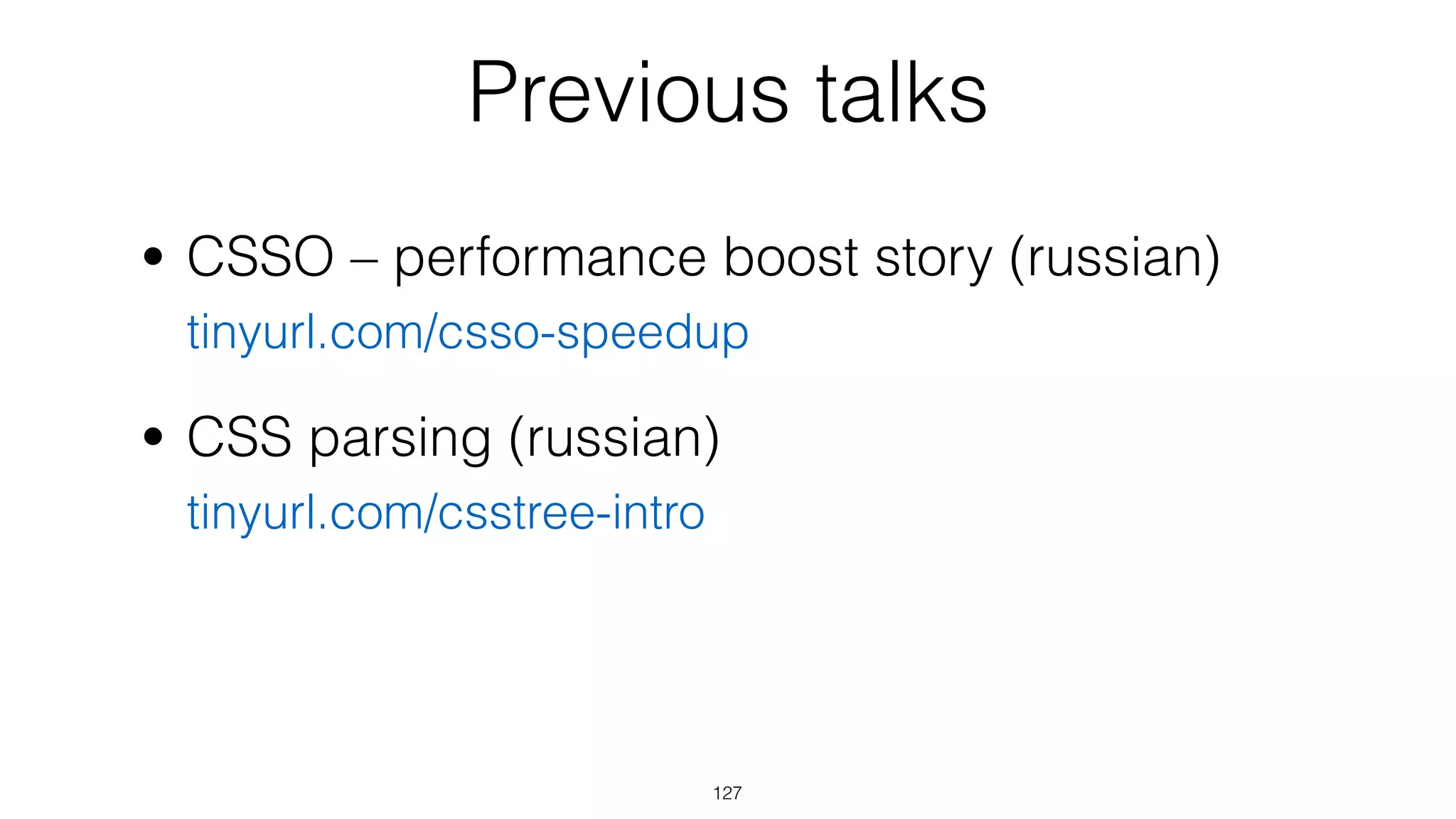 Previous talks

• CSSO – performance boost story (russian)
tinyurl.com/csso-speedup

• CSS parsing (russian)
tinyurl.com/csstree-intro

127